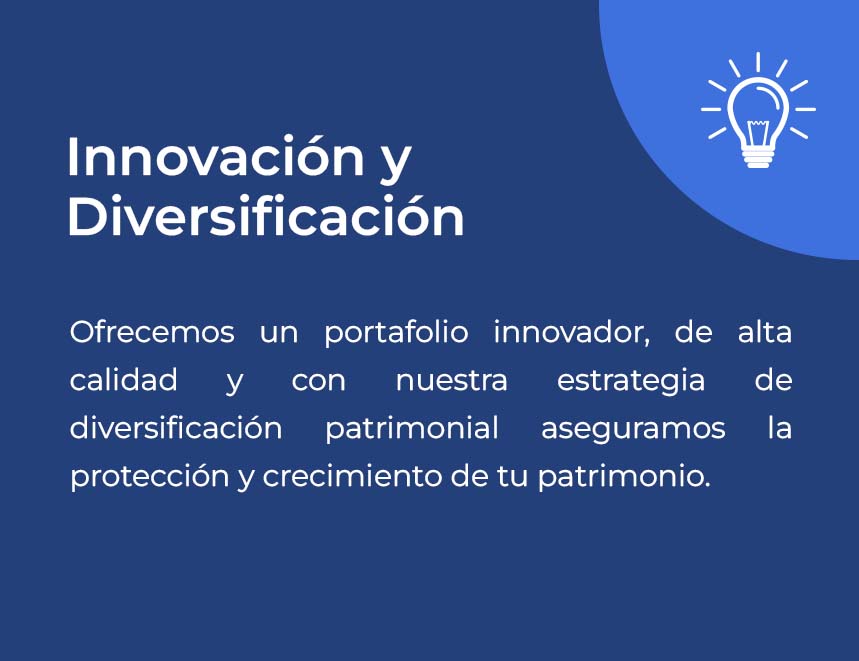 Innovación y Diversificación

Ofrecemos un portafolio innovador, de alta calidad y con nuestra estrategia de diversificación patrimonial aseguramos la protección y crecimiento de tu patrimonio.